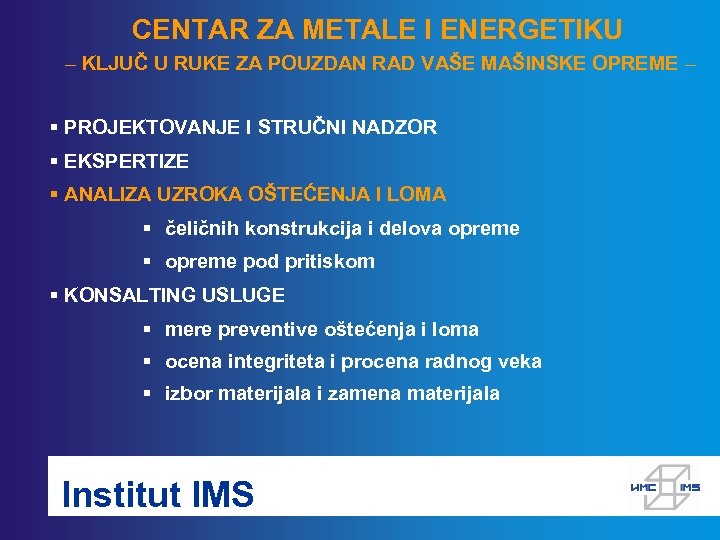 CENTAR ZA METALE I ENERGETIKU

– KLJUČ U RUKE ZA POUZDAN RAD VAŠE MAŠINSKE OPREME –

▪ PROJEKTOVANJE I STRUČNI NADZOR
▪ EKSPERTIZE
▪ ANALIZA UZROKA OŠTEĆENJA I LOMA
  ▪ čeličnih konstrukcija i delova opreme
  ▪ opreme pod pritiskom
▪ KONSALTING USLUGE
  ▪ mere preventive oštećenja i loma
  ▪ ocena integriteta i procena radnog veka
  ▪ izbor materijala i zamena materijala

Institut IMS

ИМС IMS